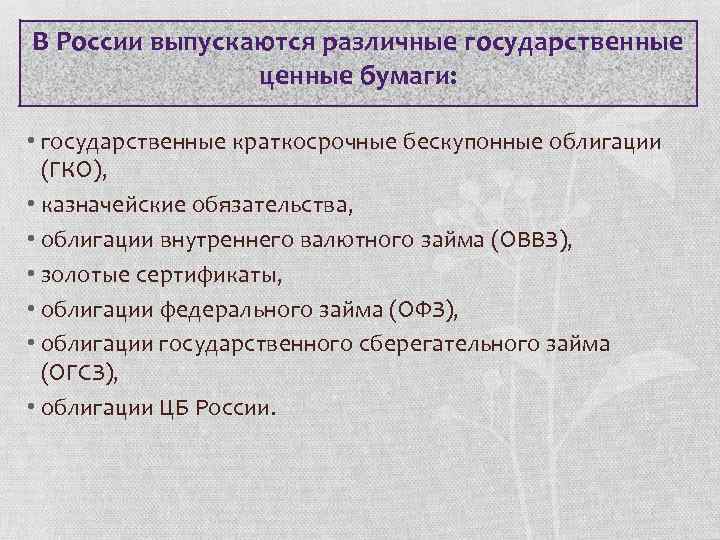 В России выпускаются различные государственные ценные бумаги:

• государственные краткосрочные бескупонные облигации (ГКО),
• казначейские обязательства,
• облигации внутреннего валютного займа (ОВВЗ),
• золотые сертификаты,
• облигации федерального займа (ОФЗ),
• облигации государственного сберегательного займа (ОГСЗ),
• облигации ЦБ России.